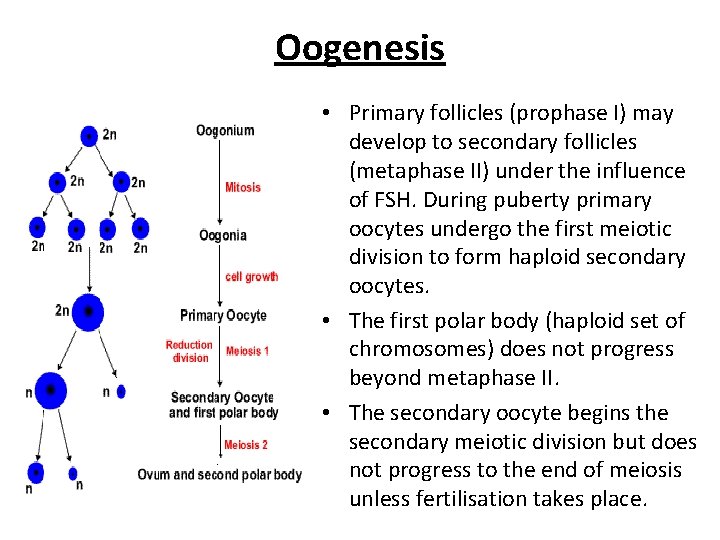 Oogenesis

2n

2n 2n

2n 2n 2n 2n

2n

n n

n n

Oogonium

Mitosis

Oogonia

cell growth

Primary Oocyte

Reduction division

Meiosis 1

Secondary Oocyte and first polar body

Meiosis 2

Ovum and second polar body

• Primary follicles (prophase I) may develop to secondary follicles (metaphase II) under the influence of FSH. During puberty primary oocytes undergo the first meiotic division to form haploid secondary oocytes.

• The first polar body (haploid set of chromosomes) does not progress beyond metaphase II.

• The secondary oocyte begins the secondary meiotic division but does not progress to the end of meiosis unless fertilisation takes place.